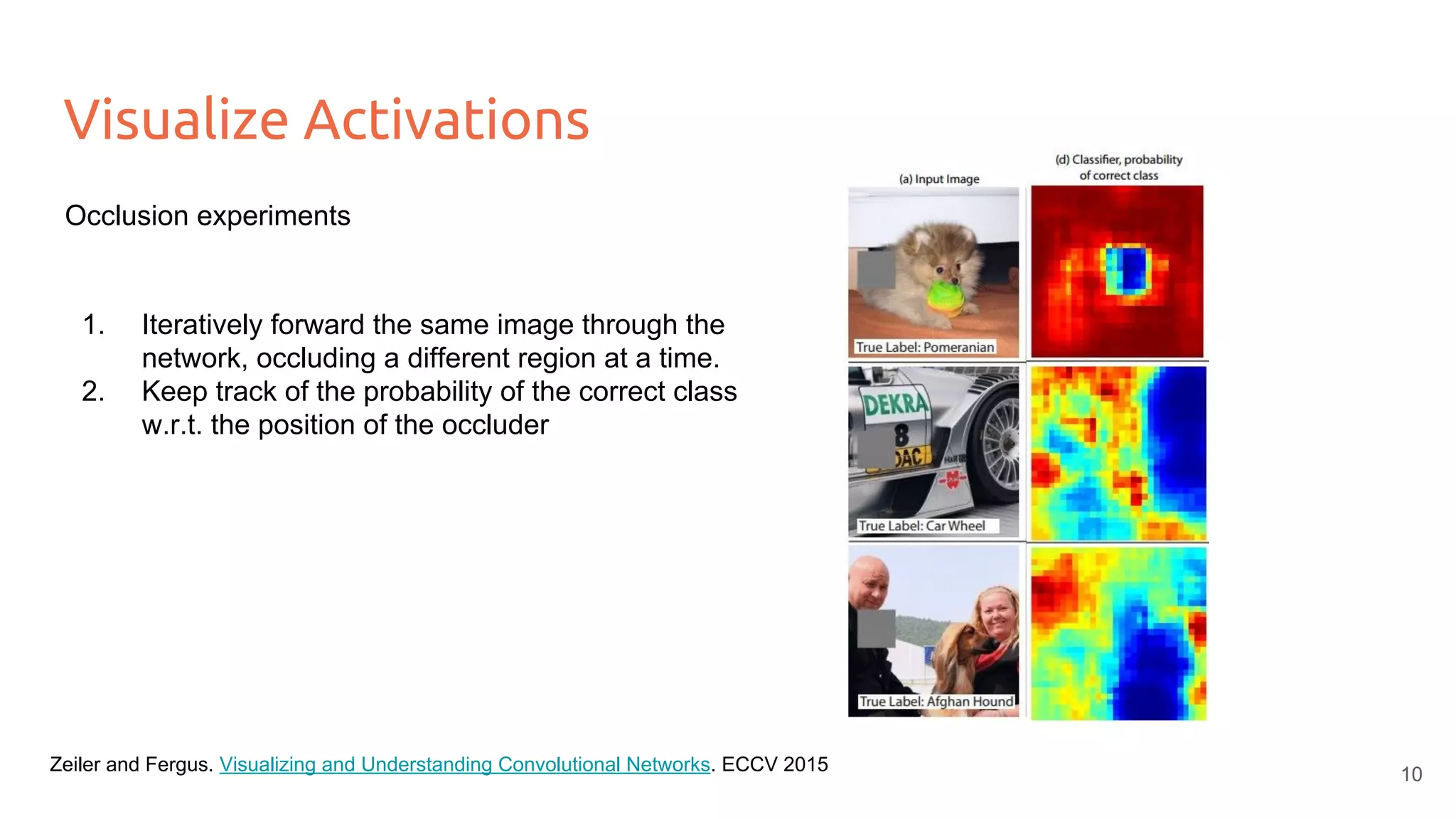 Visualize Activations

Occlusion experiments

1. Iteratively forward the same image through the network, occluding a different region at a time.
2. Keep track of the probability of the correct class w.r.t. the position of the occluder

(a) Input Image

(d) Classifier, probability of correct class

True Label: Pomeranian

DEKRA
8
DAC

True Label: Car Wheel

True Label: Afghan Hound

Zeiler and Fergus. Visualizing and Understanding Convolutional Networks. ECCV 2015

10